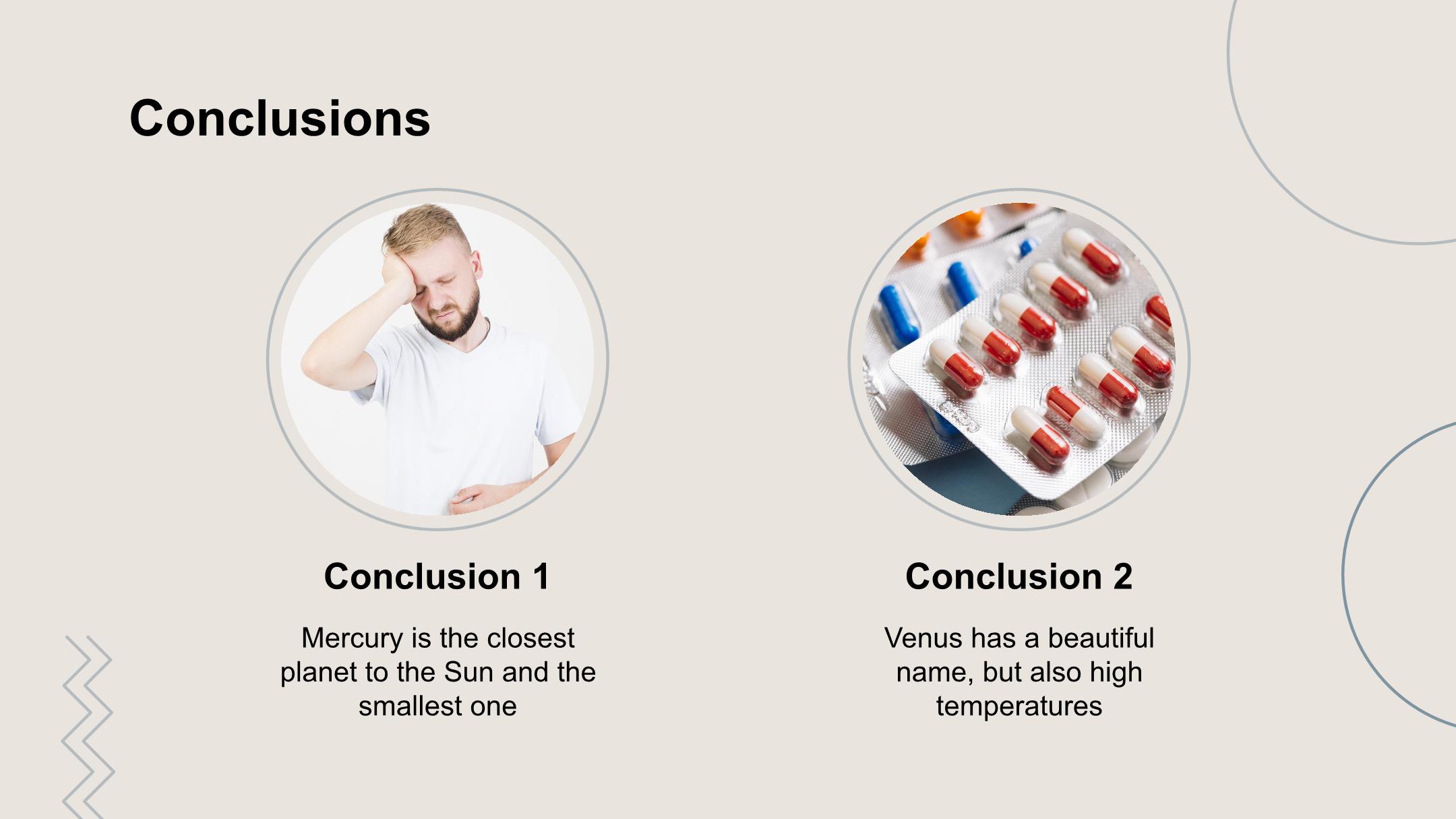 Conclusions

Conclusion 1

Mercury is the closest planet to the Sun and the smallest one

Conclusion 2

Venus has a beautiful name, but also high temperatures